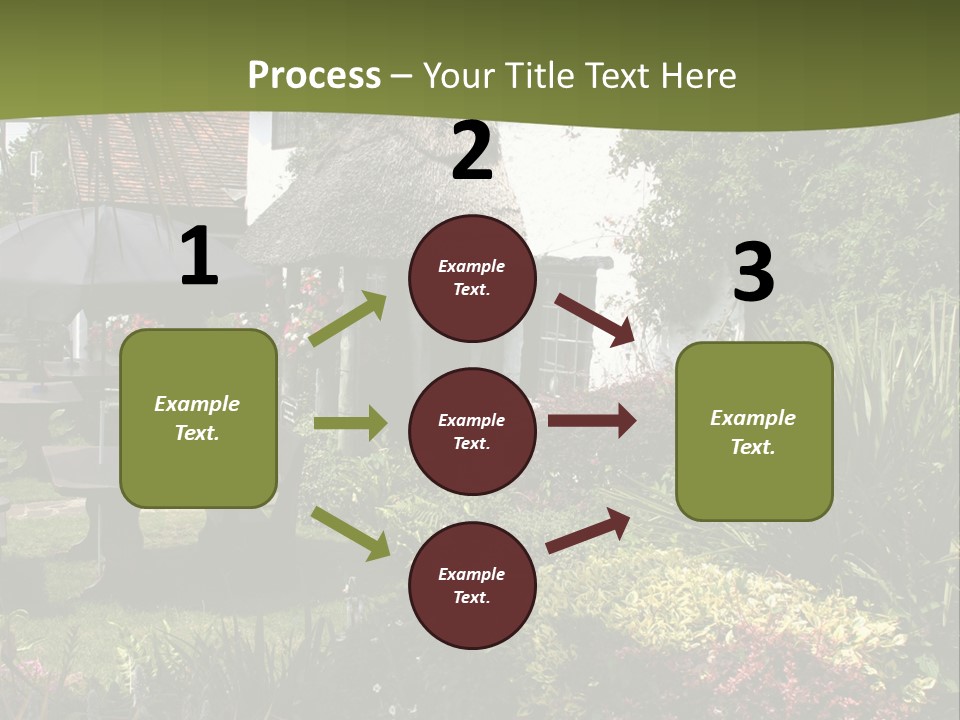 Process – Your Title Text Here

1

Example Text.

2

Example Text.

Example Text.

Example Text.

3

Example Text.